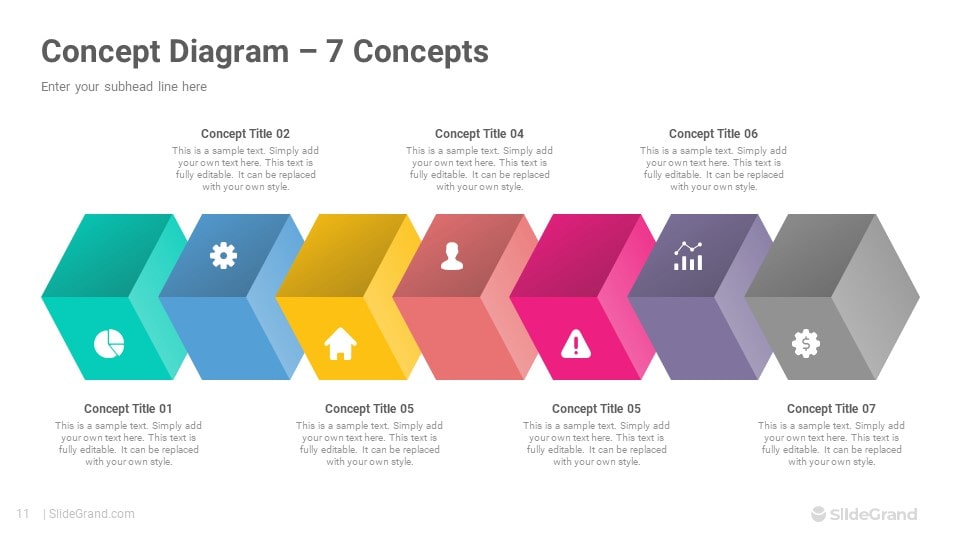 Concept Diagram – 7 Concepts

Enter your subhead line here

Concept Title 02
This is a sample text. Simply add your own text here. This text is fully editable. It can be replaced with your own style.

Concept Title 04
This is a sample text. Simply add your own text here. This text is fully editable. It can be replaced with your own style.

Concept Title 06
This is a sample text. Simply add your own text here. This text is fully editable. It can be replaced with your own style.

Concept Title 01
This is a sample text. Simply add your own text here. This text is fully editable. It can be replaced with your own style.

Concept Title 05
This is a sample text. Simply add your own text here. This text is fully editable. It can be replaced with your own style.

Concept Title 05
This is a sample text. Simply add your own text here. This text is fully editable. It can be replaced with your own style.

Concept Title 07
This is a sample text. Simply add your own text here. This text is fully editable. It can be replaced with your own style.

11 | SlideGrand.com

SlideGrand